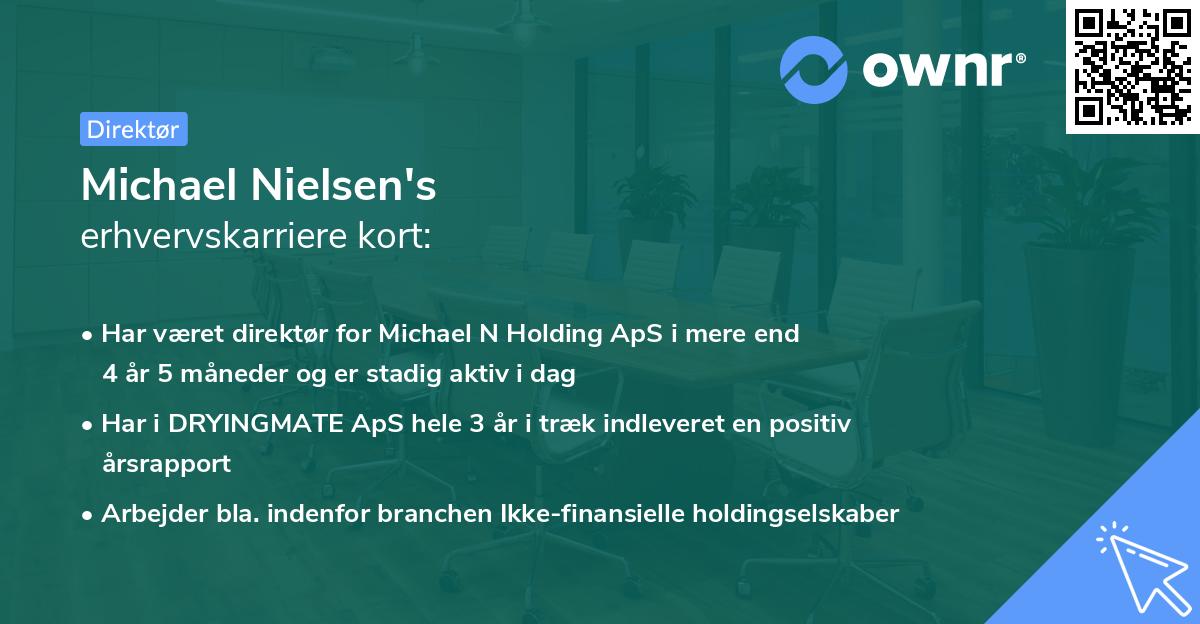 ownr®

Direktør

Michael Nielsen's
erhvervskarriere kort:

• Har været direktør for Michael N Holding ApS i mere end 4 år 5 måneder og er stadig aktiv i dag

• Har i DRYINGMATE ApS hele 3 år i træk indleveret en positiv årsrapport

• Arbejder bla. indenfor branchen Ikke-finansielle holdingselskaber